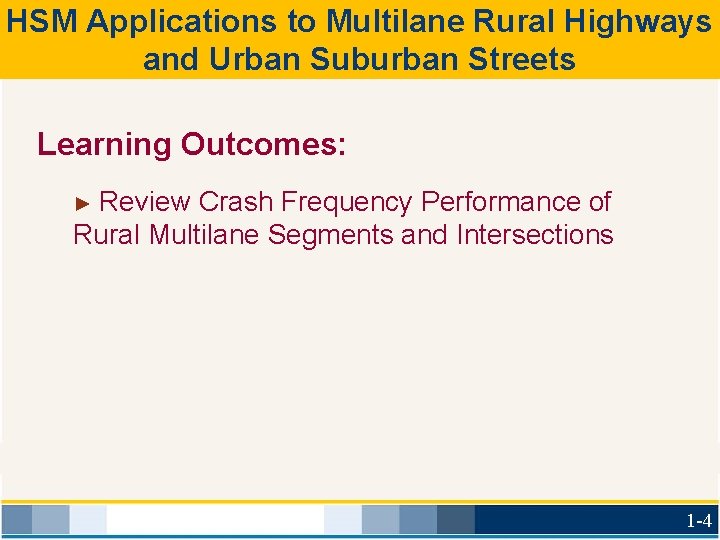 HSM Applications to Multilane Rural Highways and Urban Suburban Streets

Learning Outcomes:

► Review Crash Frequency Performance of Rural Multilane Segments and Intersections

1-4